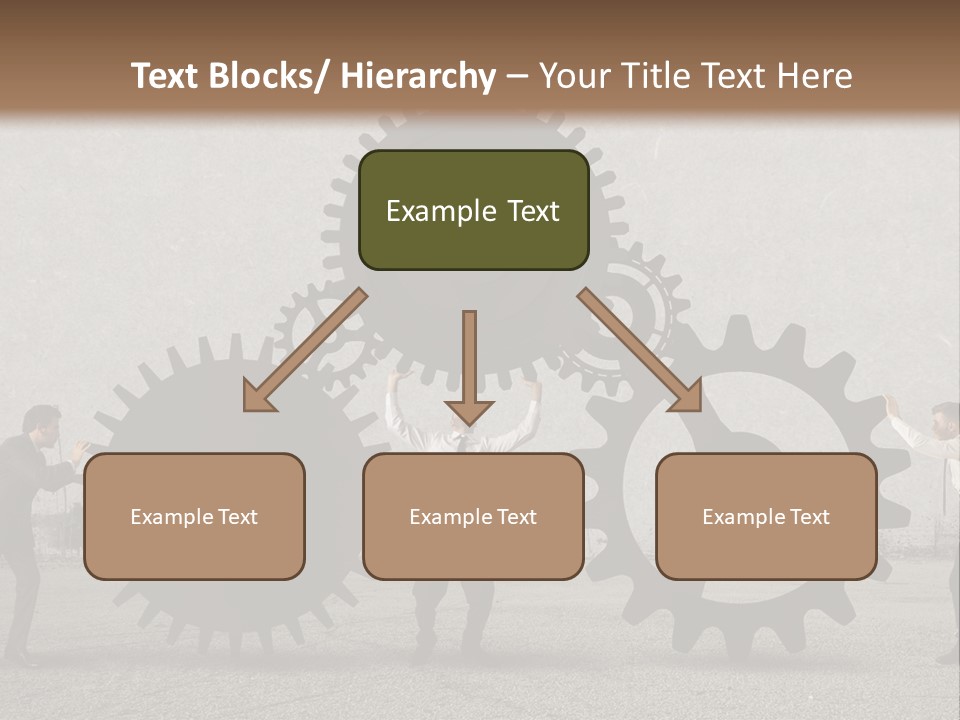 Text Blocks/ Hierarchy – Your Title Text Here

Example Text

Example Text

Example Text

Example Text